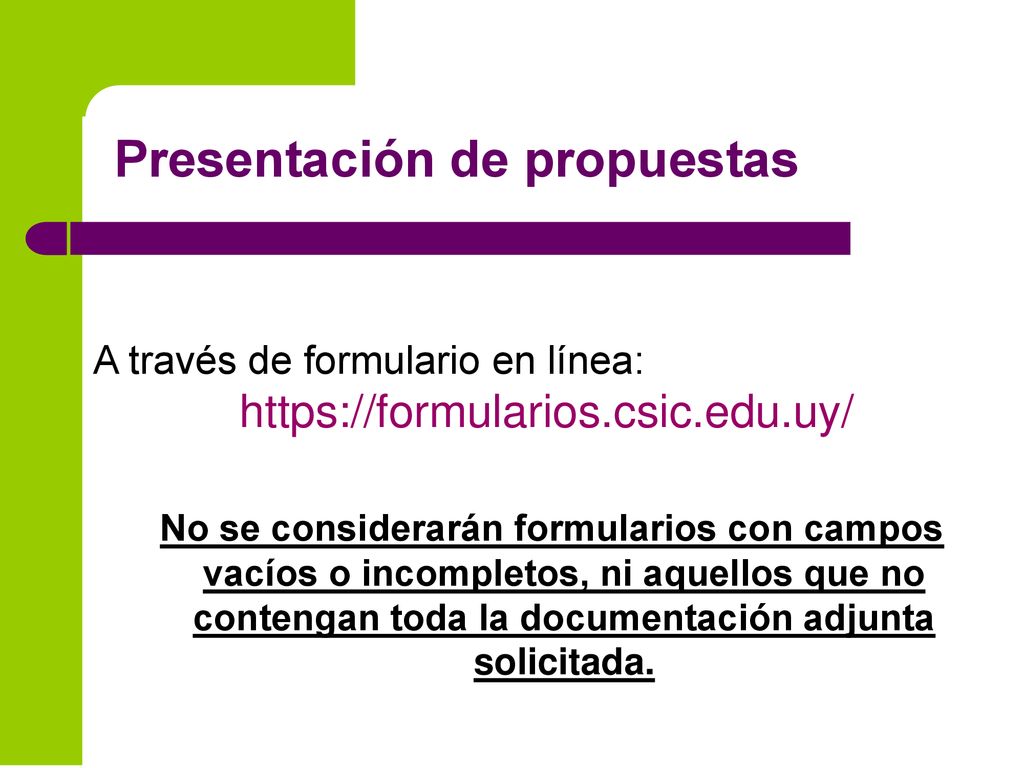 Presentación de propuestas

A través de formulario en línea: https://formularios.csic.edu.uy/

No se considerarán formularios con campos vacíos o incompletos, ni aquellos que no contengan toda la documentación adjunta solicitada.